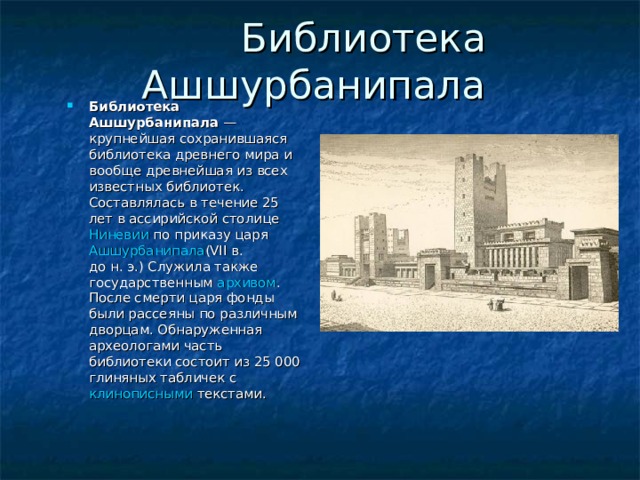 Библиотека Ашшурбанипала

Библиотека Ашшурбанипала — крупнейшая сохранившаяся библиотека древнего мира и вообще древнейшая из всех известных библиотек. Составлялась в течение 25 лет в ассирийской столице Ниневии по приказу царя Ашшурбанипала(VII в. до н. э.) Служила также государственным архивом. После смерти царя фонды были рассеяны по различным дворцам. Обнаруженная археологами часть библиотеки состоит из 25 000 глиняных табличек с клинописными текстами.